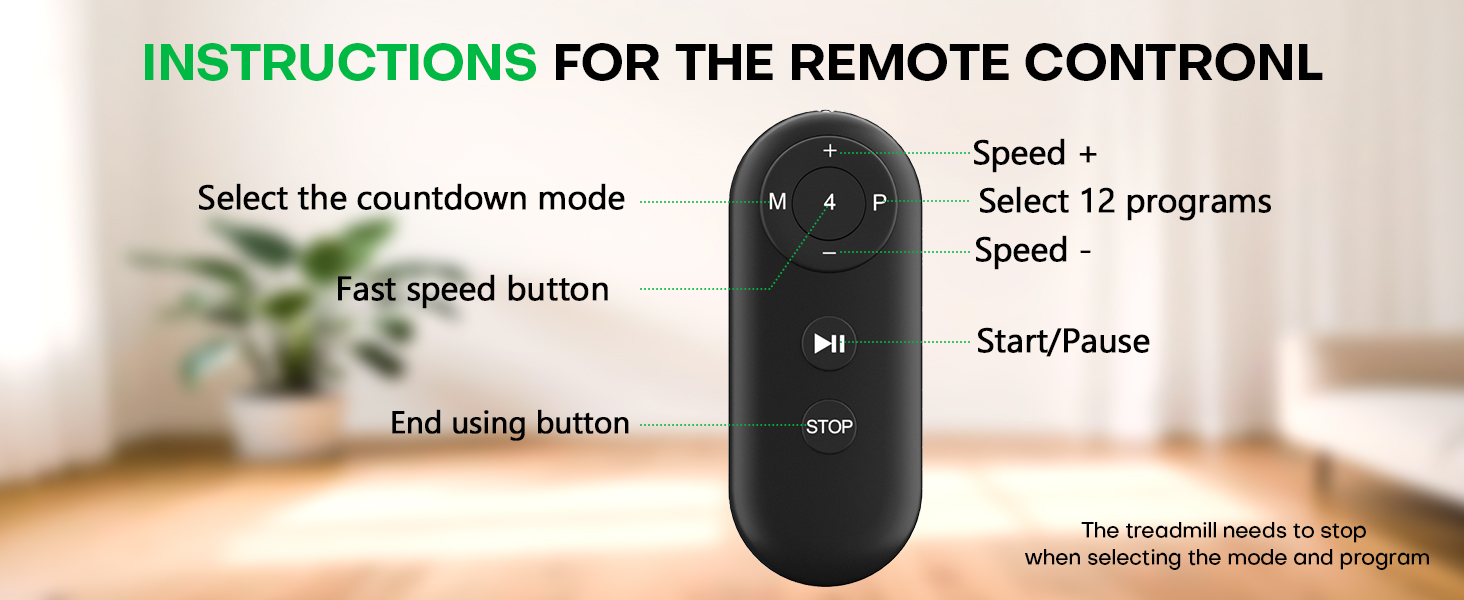 INSTRUCTIONS FOR THE REMOTE CONTRONL

Select the countdown mode

Fast speed button

End using button

+

M

4

P

−

STOP

Speed +

Select 12 programs

Speed -

Start/Pause

The treadmill needs to stop when selecting the mode and program